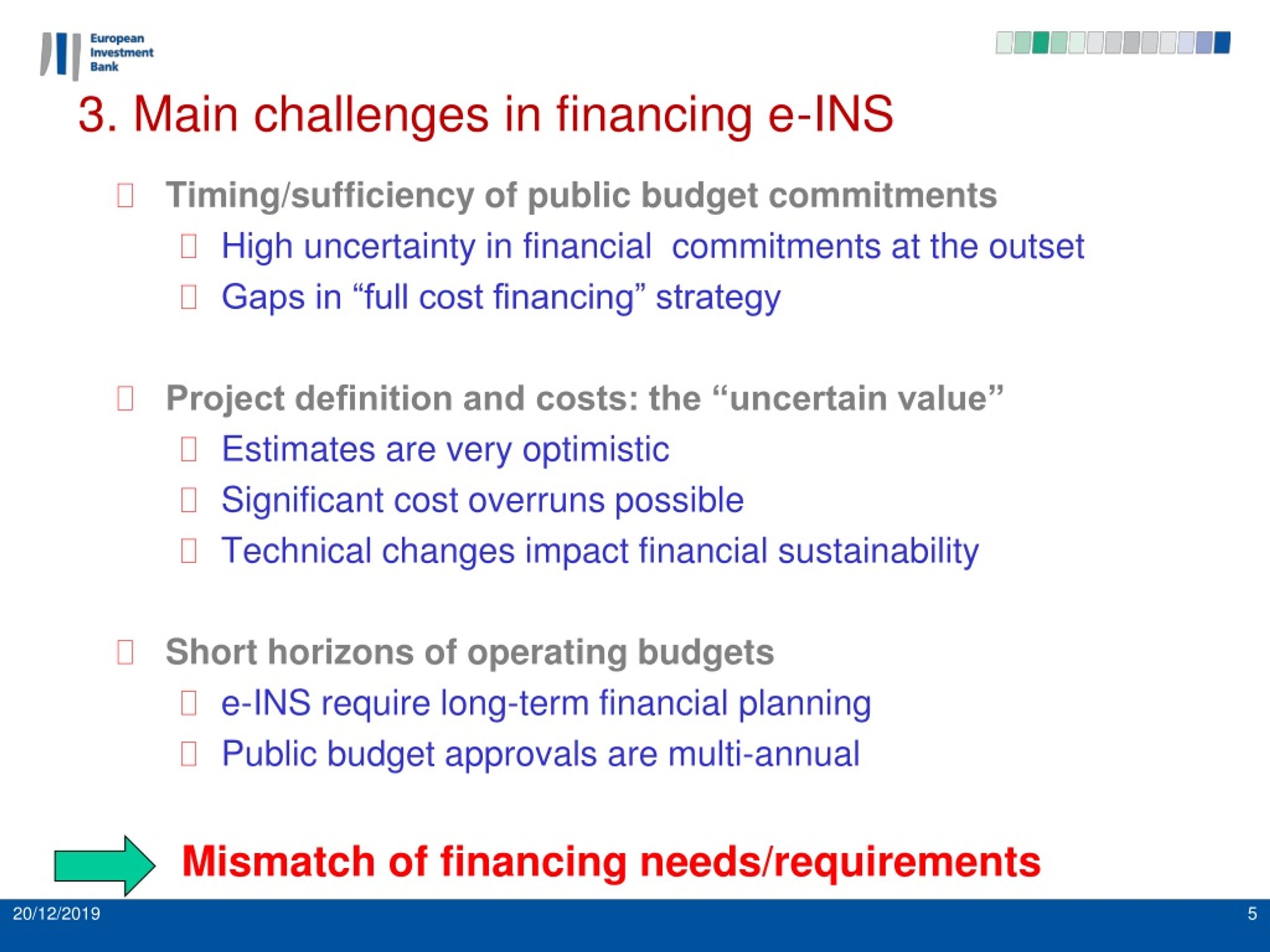 European Investment Bank

3. Main challenges in financing e-INS

Timing/sufficiency of public budget commitments
High uncertainty in financial  commitments at the outset
Gaps in “full cost financing” strategy

Project definition and costs: the “uncertain value”
Estimates are very optimistic
Significant cost overruns possible
Technical changes impact financial sustainability

Short horizons of operating budgets
e-INS require long-term financial planning
Public budget approvals are multi-annual

Mismatch of financing needs/requirements

20/12/2019

5